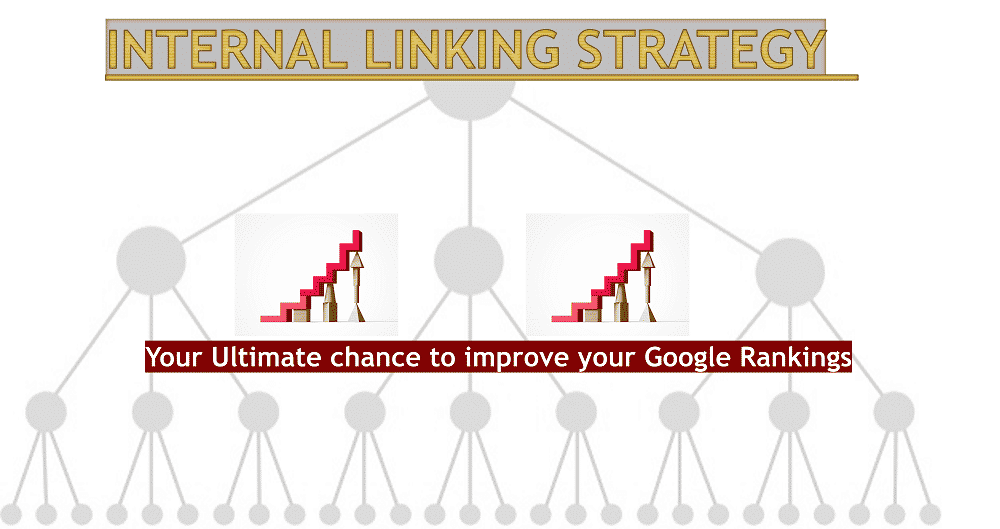 INTERNAL LINKING STRATEGY

Your Ultimate chance to improve your Google Rankings